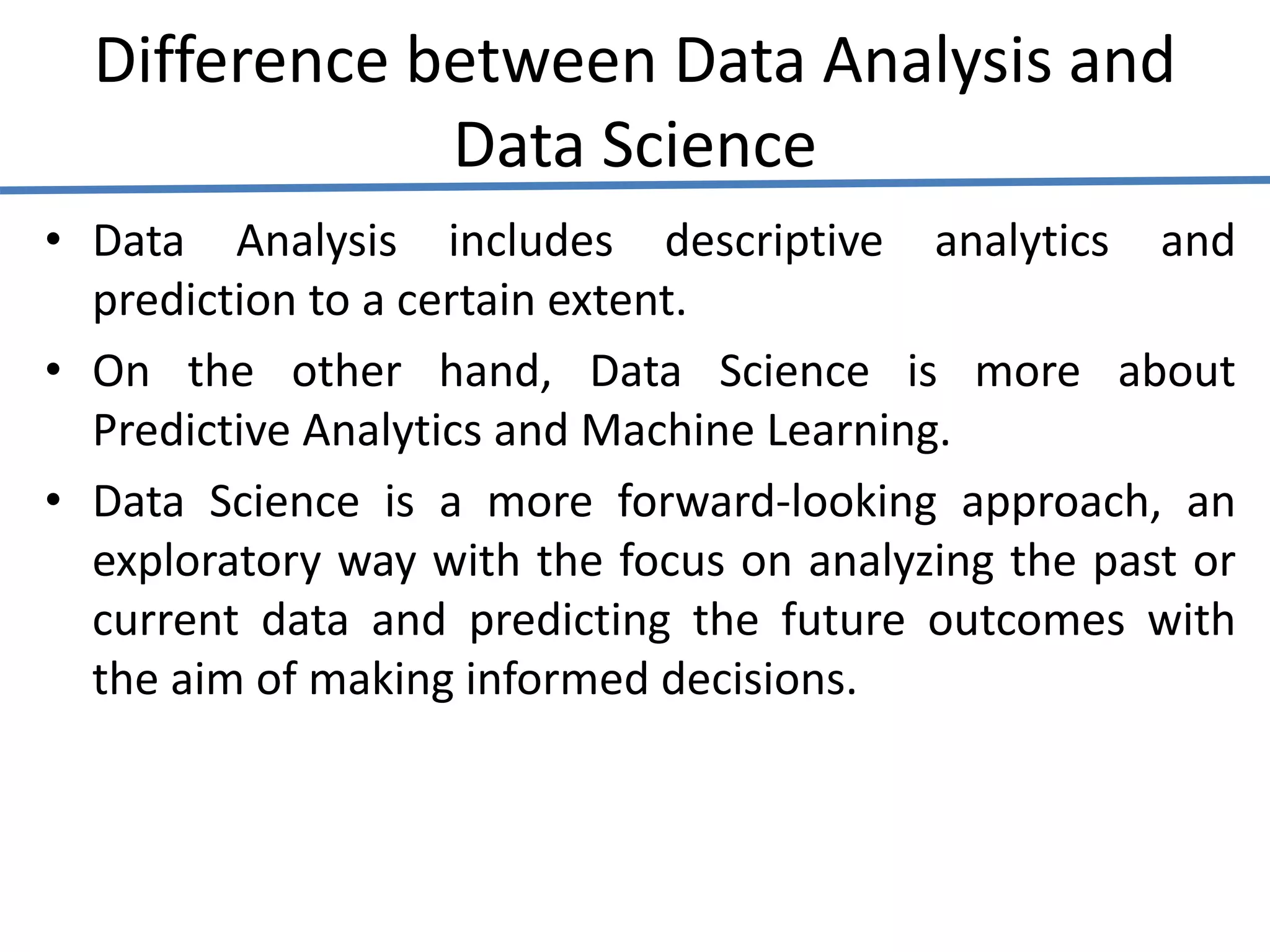 Difference between Data Analysis and Data Science

• Data Analysis includes descriptive analytics and prediction to a certain extent.

• On the other hand, Data Science is more about Predictive Analytics and Machine Learning.

• Data Science is a more forward-looking approach, an exploratory way with the focus on analyzing the past or current data and predicting the future outcomes with the aim of making informed decisions.